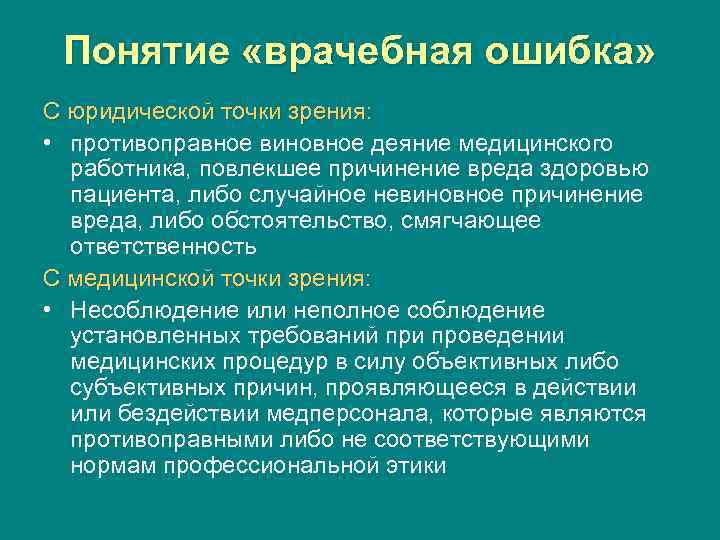 Понятие «врачебная ошибка»

С юридической точки зрения:

• противоправное виновное деяние медицинского работника, повлекшее причинение вреда здоровью пациента, либо случайное невиновное причинение вреда, либо обстоятельство, смягчающее ответственность

С медицинской точки зрения:

• Несоблюдение или неполное соблюдение установленных требований при проведении медицинских процедур в силу объективных либо субъективных причин, проявляющееся в действии или бездействии медперсонала, которые являются противоправными либо не соответствующими нормам профессиональной этики